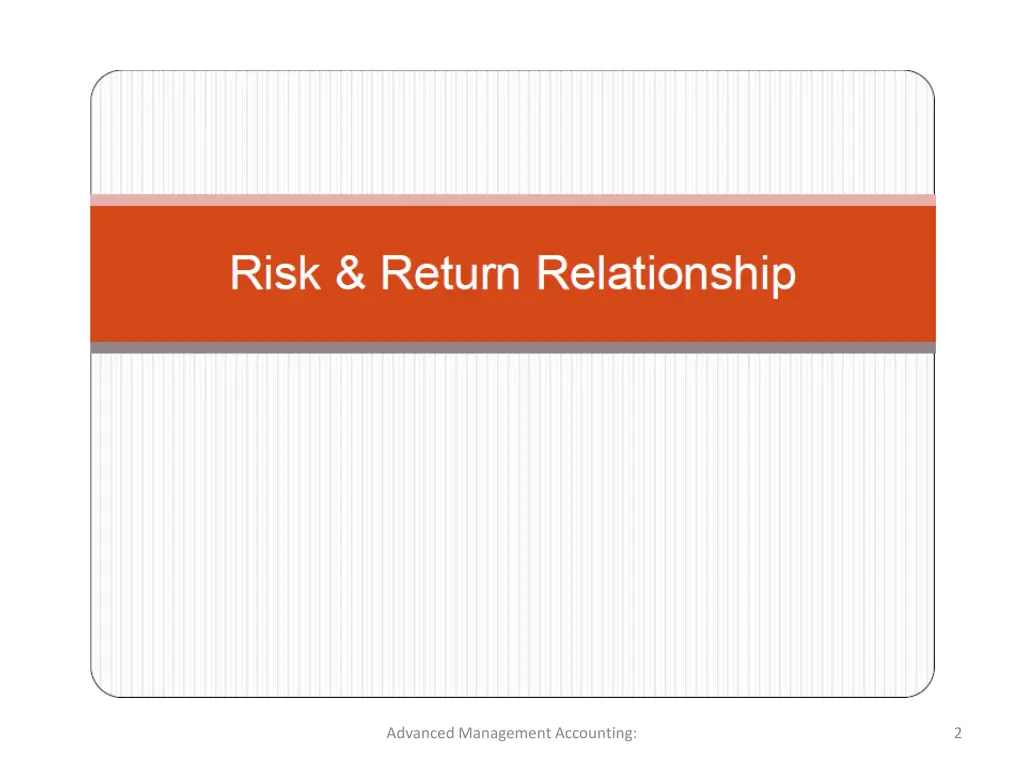 Risk & Return Relationship

Advanced Management Accounting:

2